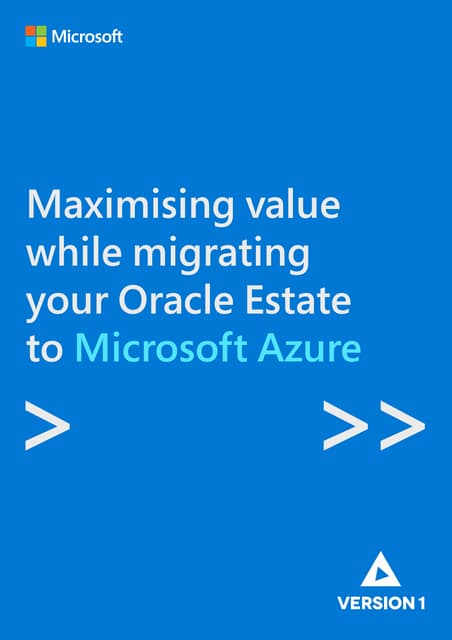 Microsoft

Maximising value while migrating your Oracle Estate to Microsoft Azure

>

>>

VERSION 1